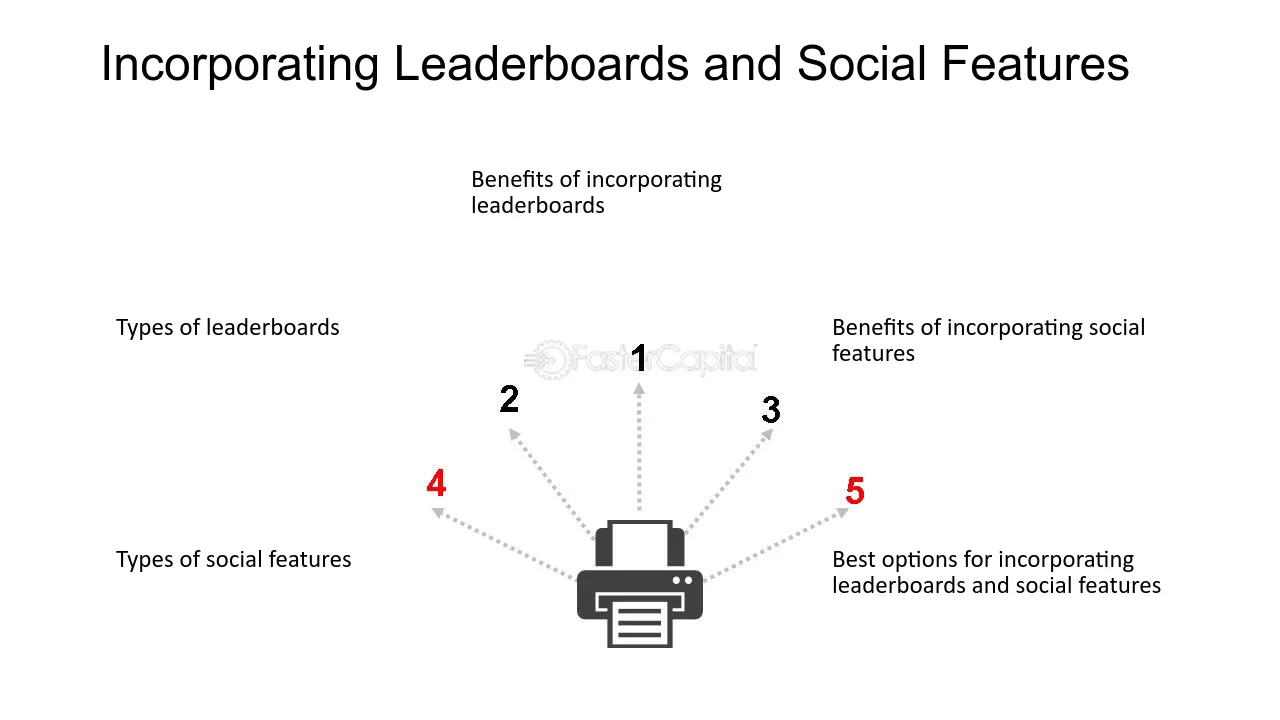 Incorporating Leaderboards and Social Features

Benefits of incorporating leaderboards

Types of leaderboards

Benefits of incorporating social features

1

2

3

4

5

Types of social features

Best options for incorporating leaderboards and social features

FasterCapital